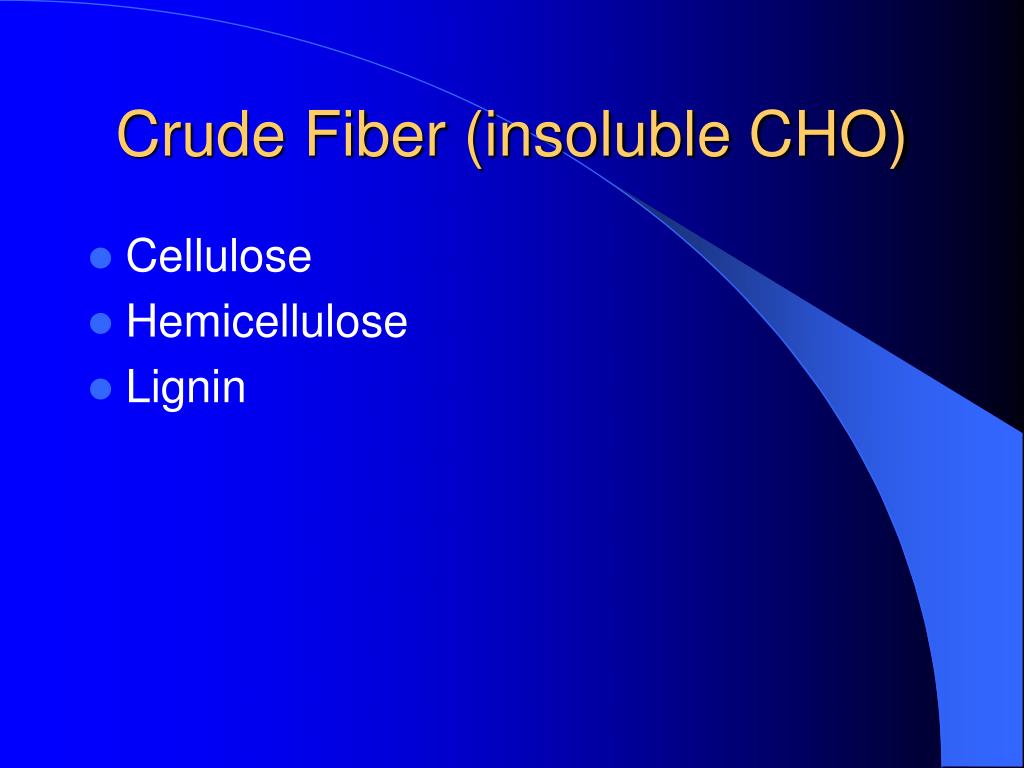 Crude Fiber (insoluble CHO)

- Cellulose
- Hemicellulose
- Lignin